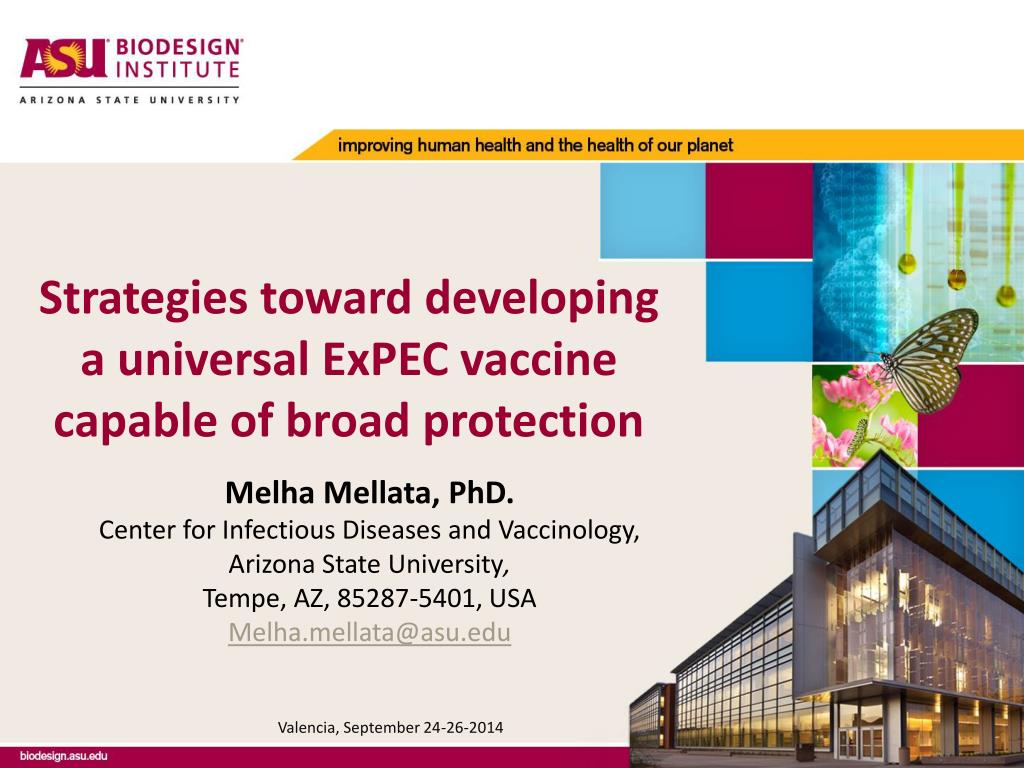 ASU BIODESIGN INSTITUTE
ARIZONA STATE UNIVERSITY

improving human health and the health of our planet

Strategies toward developing a universal ExPEC vaccine capable of broad protection

Melha Mellata, PhD.
Center for Infectious Diseases and Vaccinology,
Arizona State University,
Tempe, AZ, 85287-5401, USA
Melha.mellata@asu.edu

Valencia, September 24-26-2014

biodesign.asu.edu